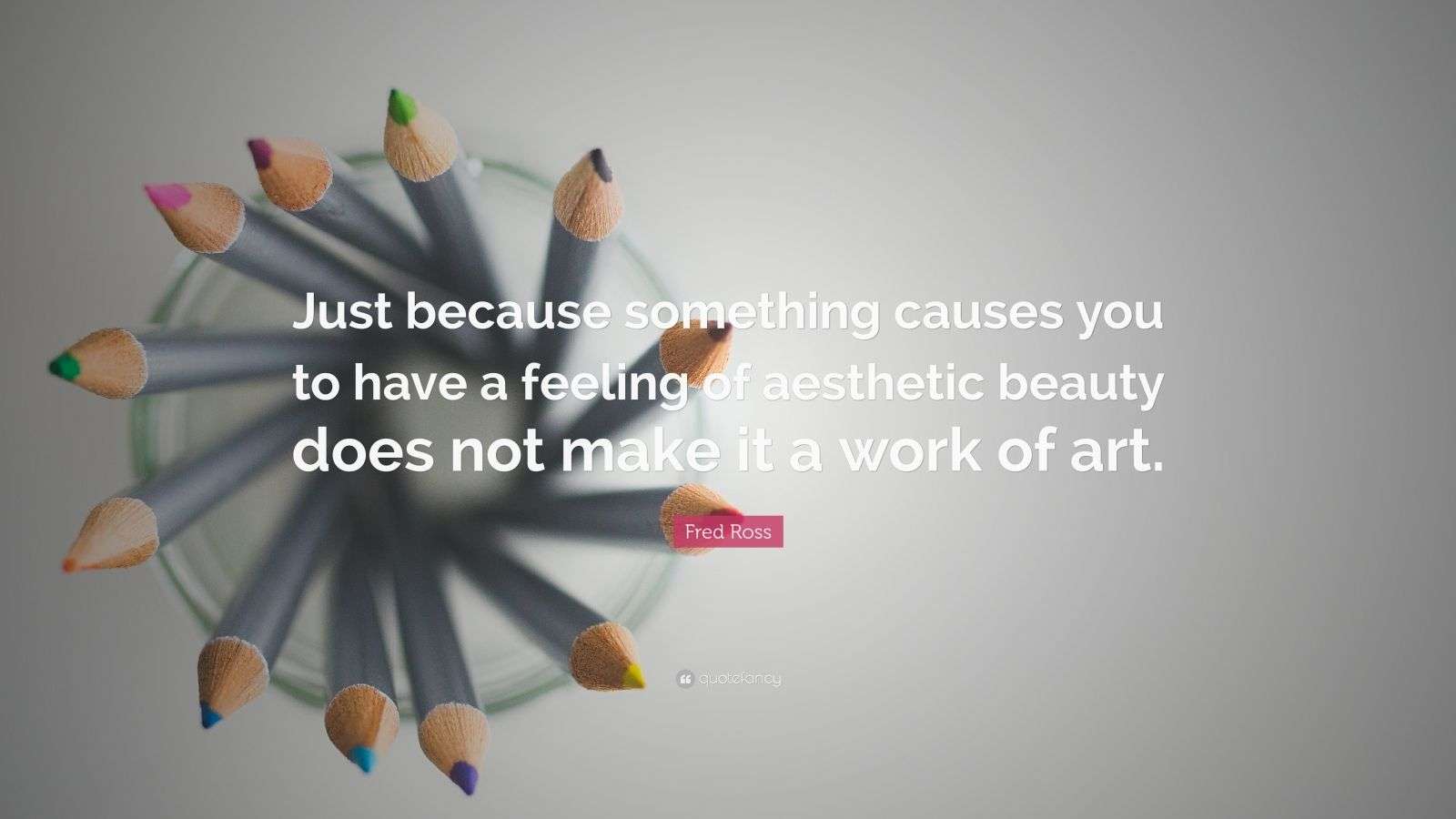 Just because something causes you to have a feeling of aesthetic beauty does not make it a work of art.

Fred Ross

quotefancy